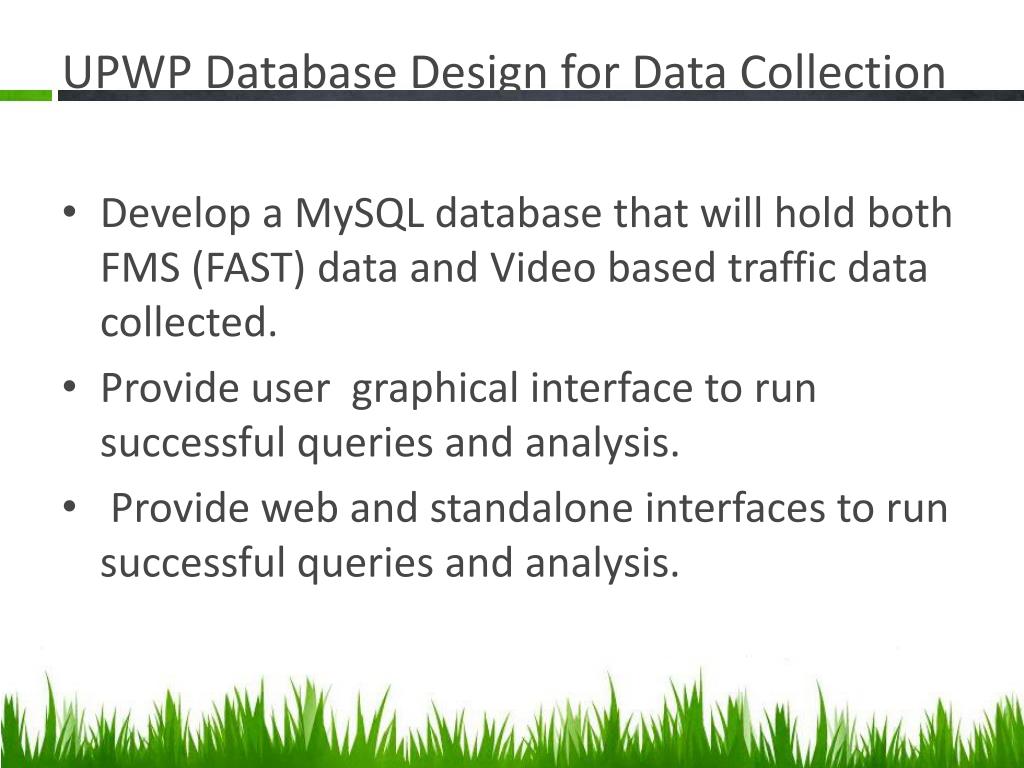 UPWP Database Design for Data Collection

• Develop a MySQL database that will hold both FMS (FAST) data and Video based traffic data collected.

• Provide user graphical interface to run successful queries and analysis.

• Provide web and standalone interfaces to run successful queries and analysis.